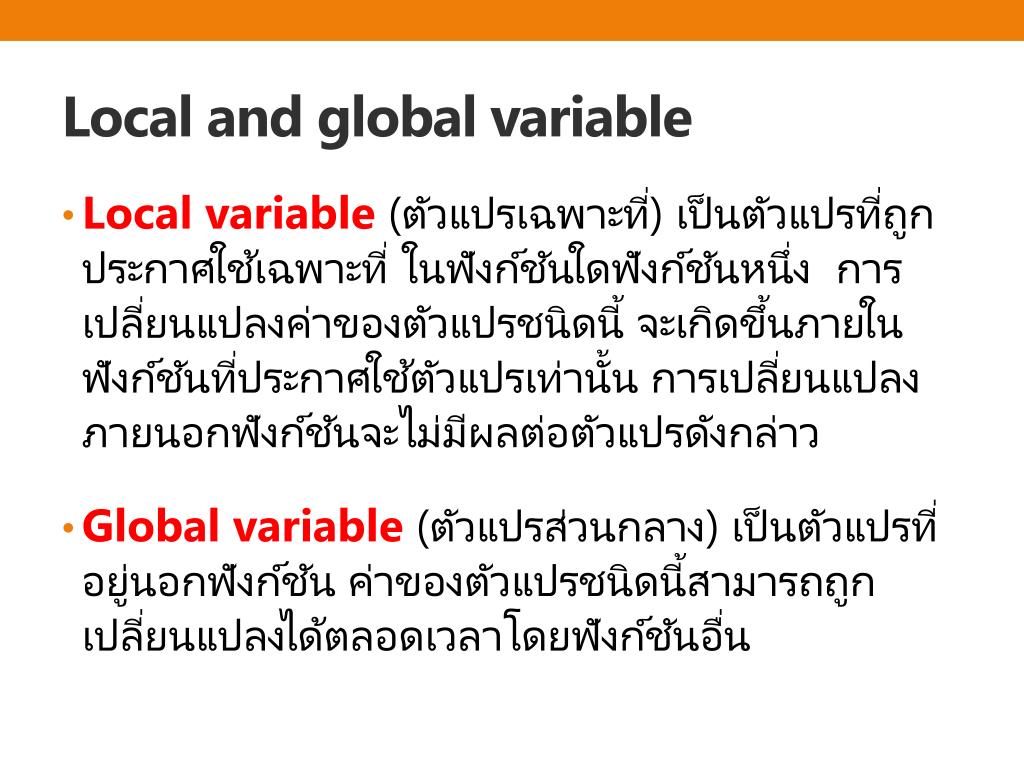 Local and global variable

• Local variable (ตัวแปรเฉพาะที่) เป็นตัวแปรที่ถูกประกาศใช้เฉพาะที่ ในฟังก์ชันใดฟังก์ชันหนึ่ง การเปลี่ยนแปลงค่าของตัวแปรชนิดนี้ จะเกิดขึ้นภายในฟังก์ชันที่ประกาศใช้ตัวแปรเท่านั้น การเปลี่ยนแปลงภายนอกฟังก์ชันจะไม่มีผลต่อตัวแปรดังกล่าว

• Global variable (ตัวแปรส่วนกลาง) เป็นตัวแปรที่อยู่นอกฟังก์ชัน ค่าของตัวแปรชนิดนี้สามารถถูกเปลี่ยนแปลงได้ตลอดเวลาโดยฟังก์ชันอื่น